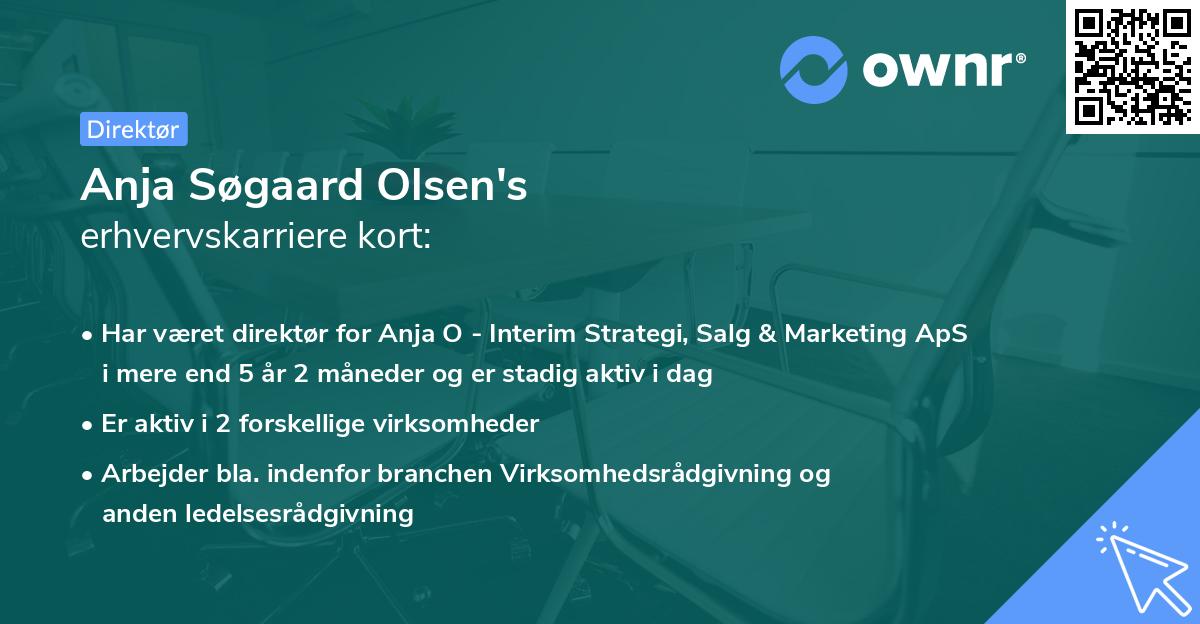 ownr®

Direktør

Anja Søgaard Olsen's
erhvervskarriere kort:

• Har været direktør for Anja O - Interim Strategi, Salg & Marketing ApS i mere end 5 år 2 måneder og er stadig aktiv i dag

• Er aktiv i 2 forskellige virksomheder

• Arbejder bla. indenfor branchen Virksomhedsrådgivning og anden ledelsesrådgivning